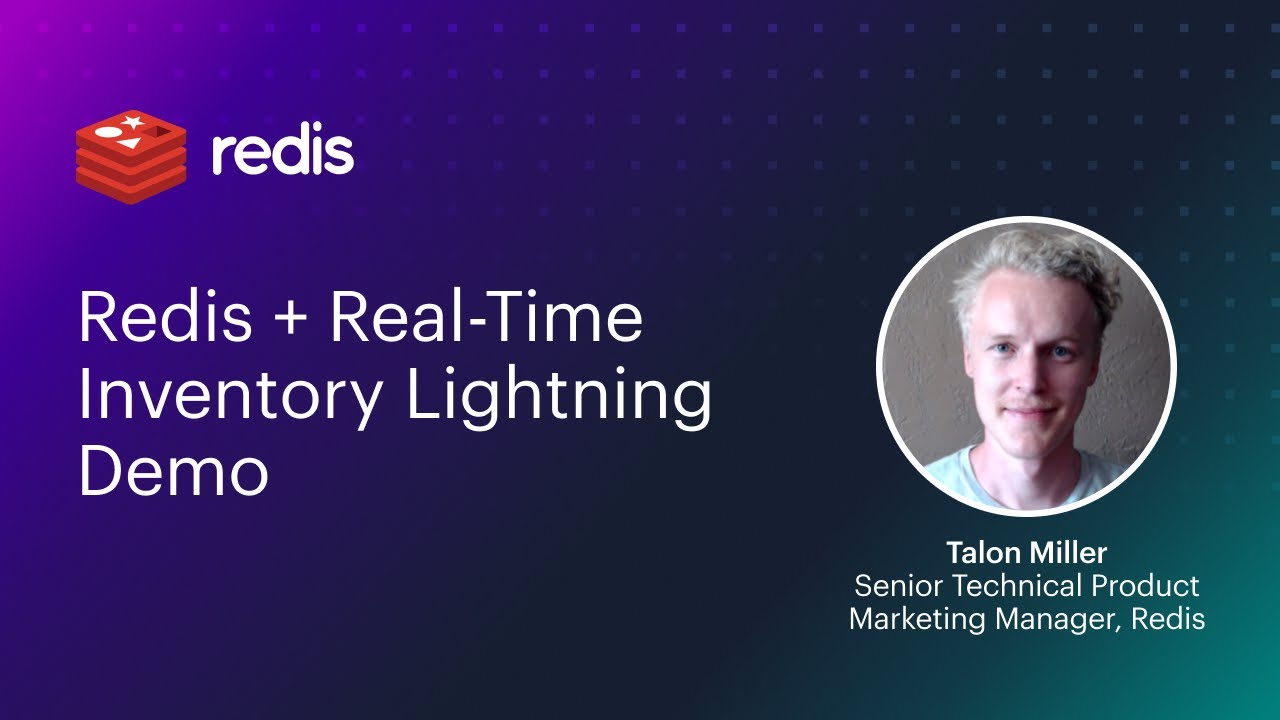 redis

Redis + Real-Time Inventory Lightning Demo

Talon Miller
Senior Technical Product Marketing Manager, Redis